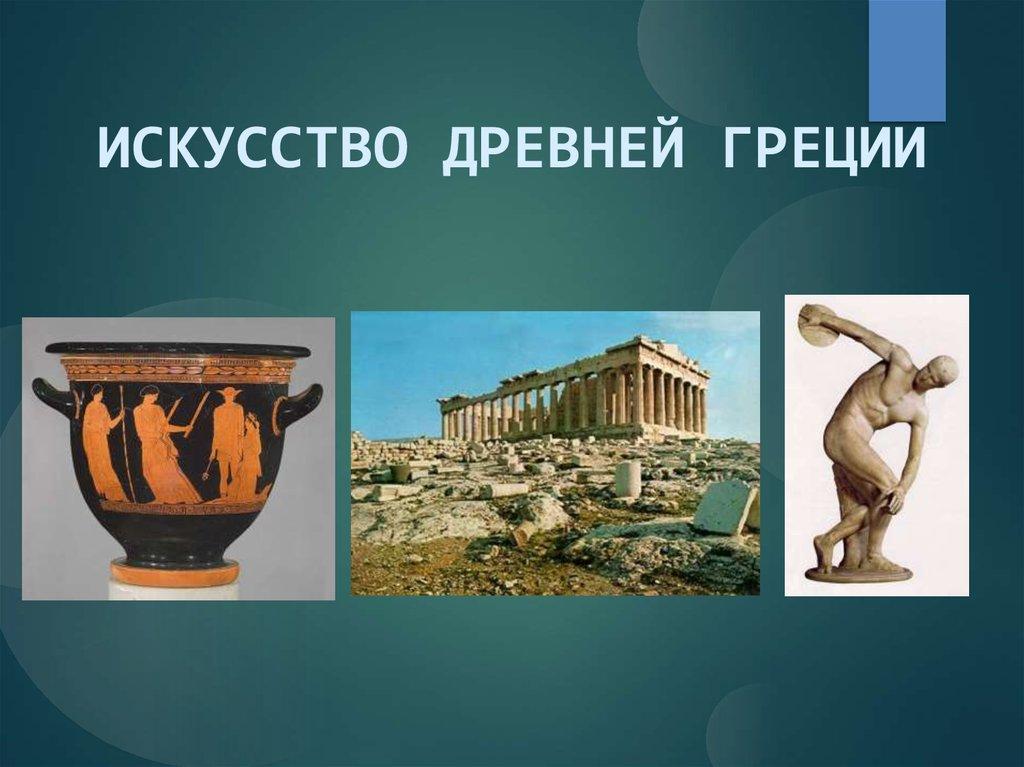 ИСКУССТВО ДРЕВНЕЙ ГРЕЦИИ